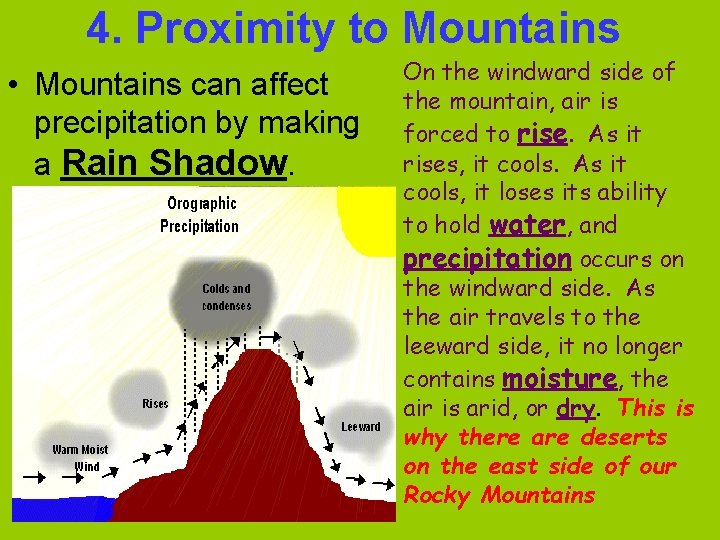 4. Proximity to Mountains

• Mountains can affect precipitation by making a Rain Shadow.

Orographic Precipitation

Colds and condenses

Rises

Leeward

Warm Moist Wind

On the windward side of the mountain, air is forced to rise. As it rises, it cools. As it cools, it loses its ability to hold water, and precipitation occurs on the windward side. As the air travels to the leeward side, it no longer contains moisture, the air is arid, or dry. This is why there are deserts on the east side of our Rocky Mountains